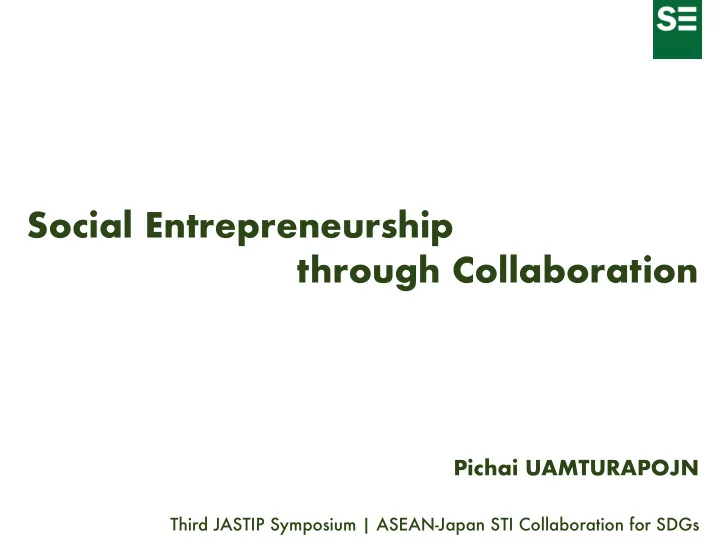 SE

Social Entrepreneurship through Collaboration

Pichai UAMTURAPOJN

Third JASTIP Symposium | ASEAN-Japan STI Collaboration for SDGs